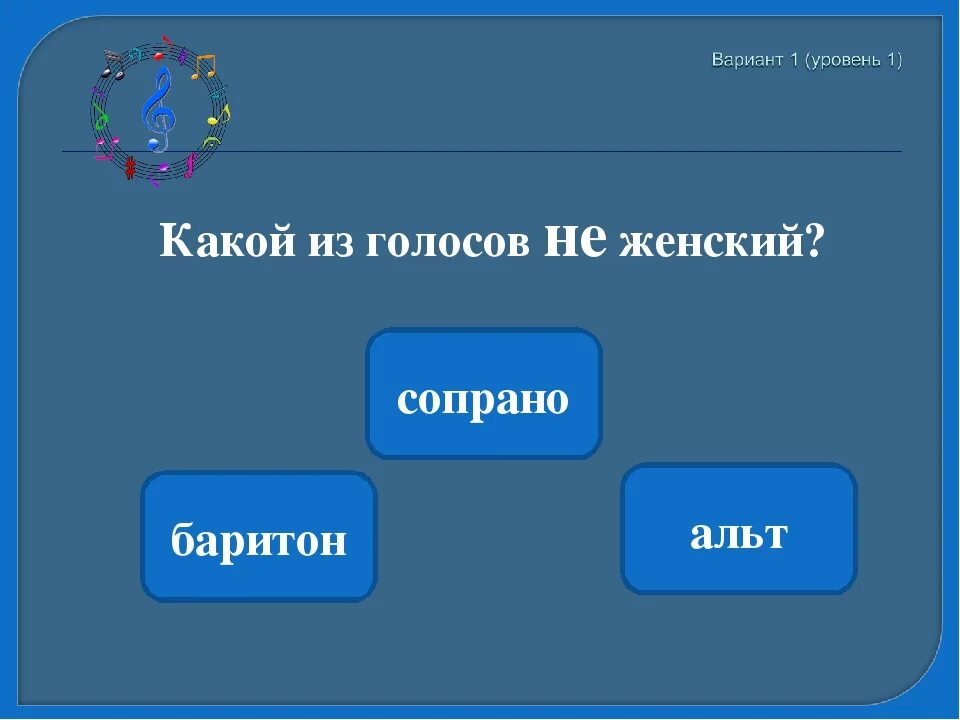 Вариант 1 (уровень 1)

Какой из голосов не женский?

сопрано

баритон

альт